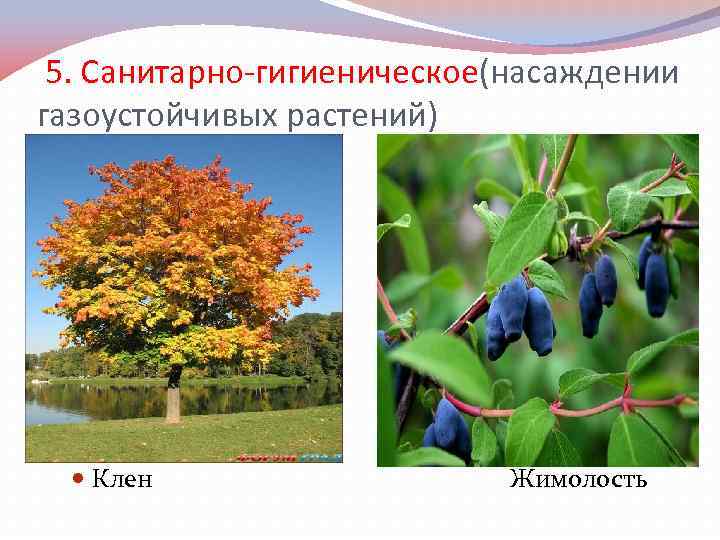 5. Санитарно-гигиеническое(насаждении газоустойчивых растений)

Клен

Жимолость